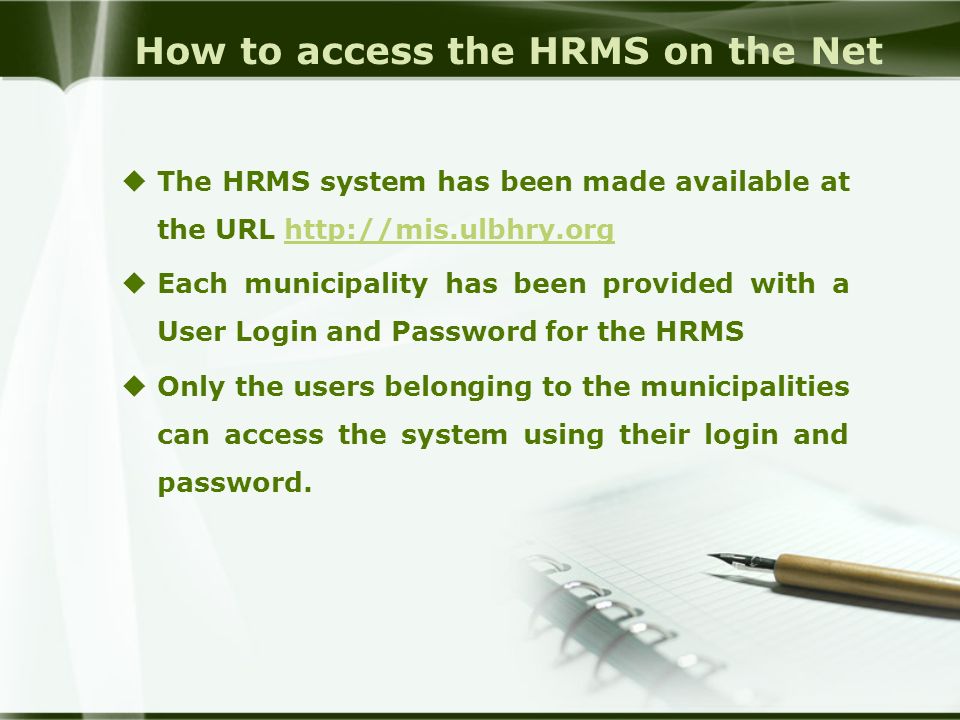 How to access the HRMS on the Net

◆ The HRMS system has been made available at the URL http://mis.ulbhry.org

◆ Each municipality has been provided with a User Login and Password for the HRMS

◆ Only the users belonging to the municipalities can access the system using their login and password.